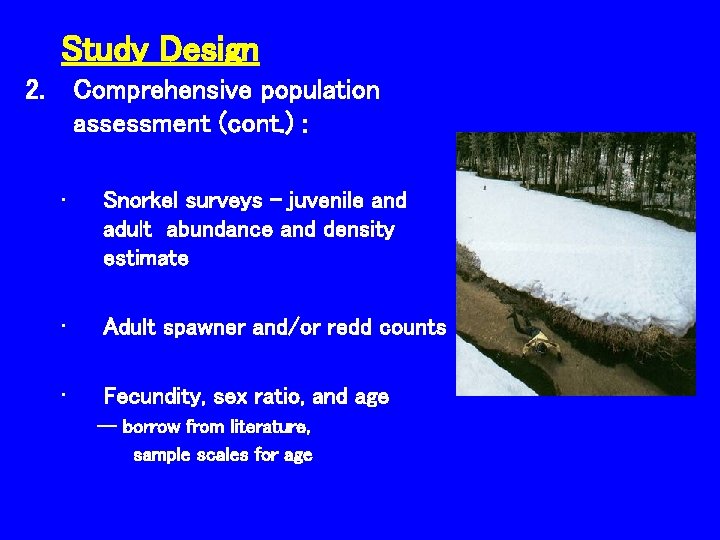 Study Design

2. Comprehensive population assessment (cont.) :

· Snorkel surveys – juvenile and adult abundance and density estimate

· Adult spawner and/or redd counts

· Fecundity, sex ratio, and age
— borrow from literature, sample scales for age